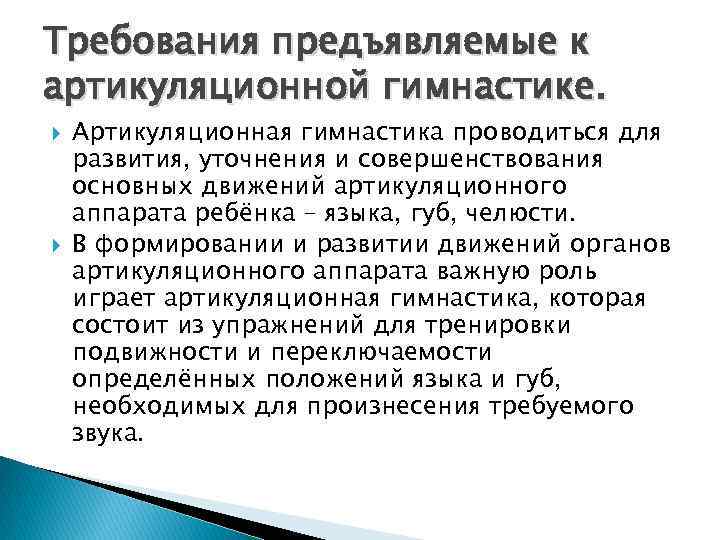 Требования предъявляемые к артикуляционной гимнастике.

Артикуляционная гимнастика проводиться для развития, уточнения и совершенствования основных движений артикуляционного аппарата ребёнка – языка, губ, челюсти.

В формировании и развитии движений органов артикуляционного аппарата важную роль играет артикуляционная гимнастика, которая состоит из упражнений для тренировки подвижности и переключаемости определённых положений языка и губ, необходимых для произнесения требуемого звука.